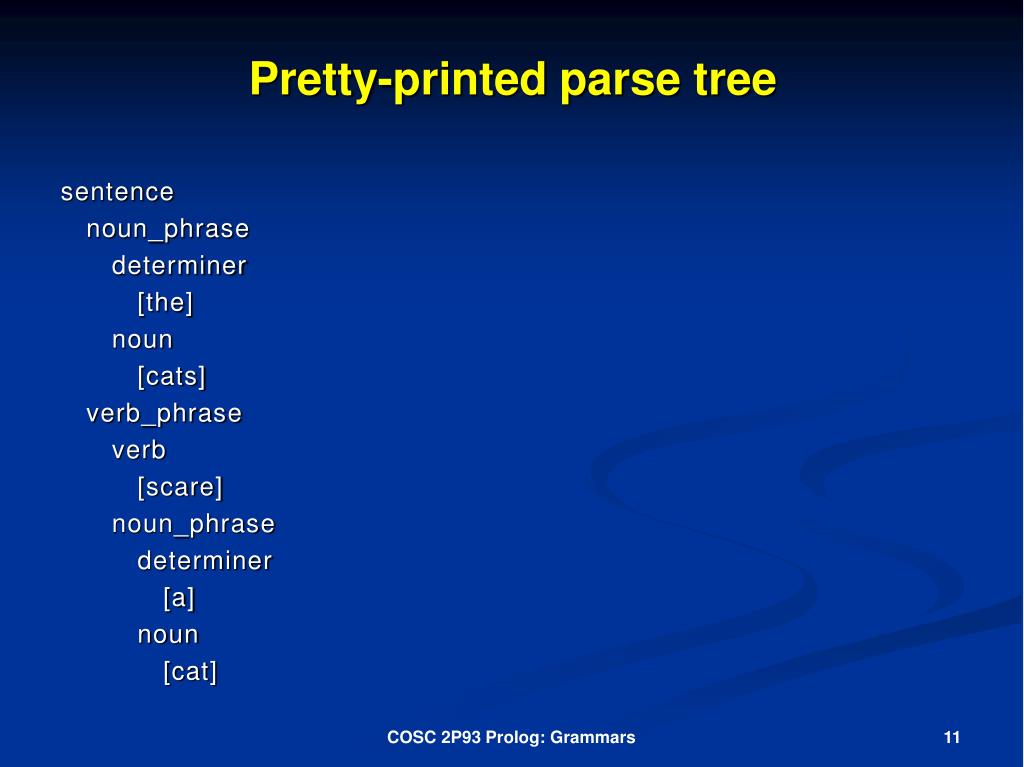 Pretty-printed parse tree

sentence
noun_phrase
determiner
[the]
noun
[cats]
verb_phrase
verb
[scare]
noun_phrase
determiner
[a]
noun
[cat]

COSC 2P93 Prolog: Grammars

11